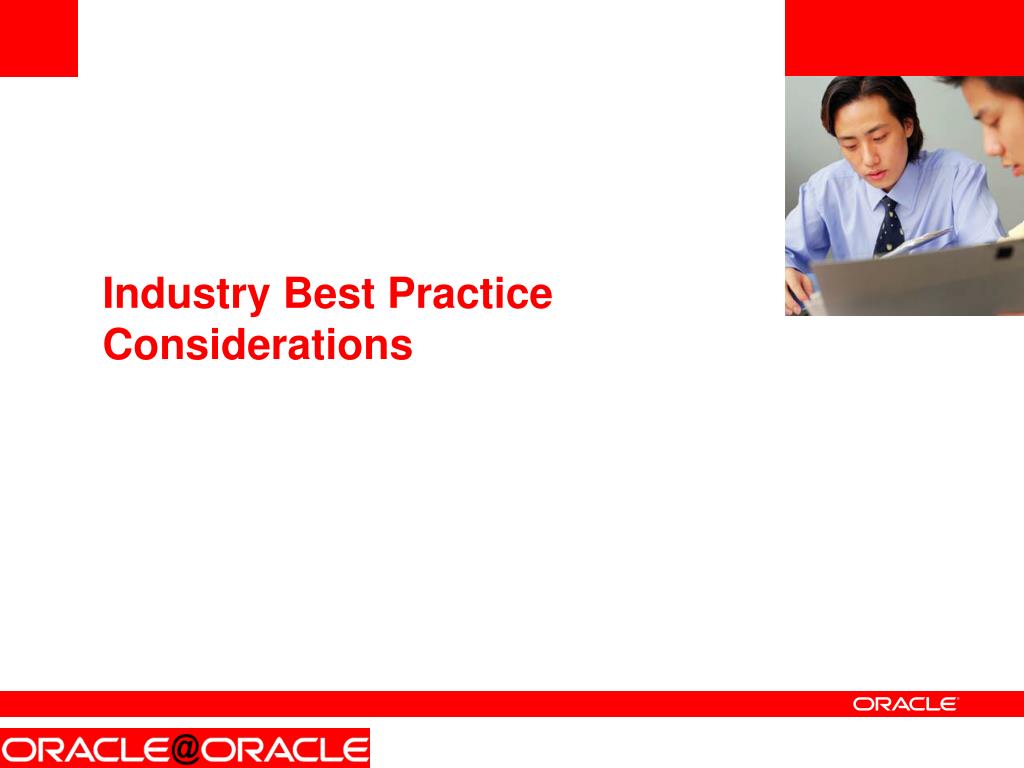 Industry Best Practice Considerations

ORACLE

ORACLE@ORACLE